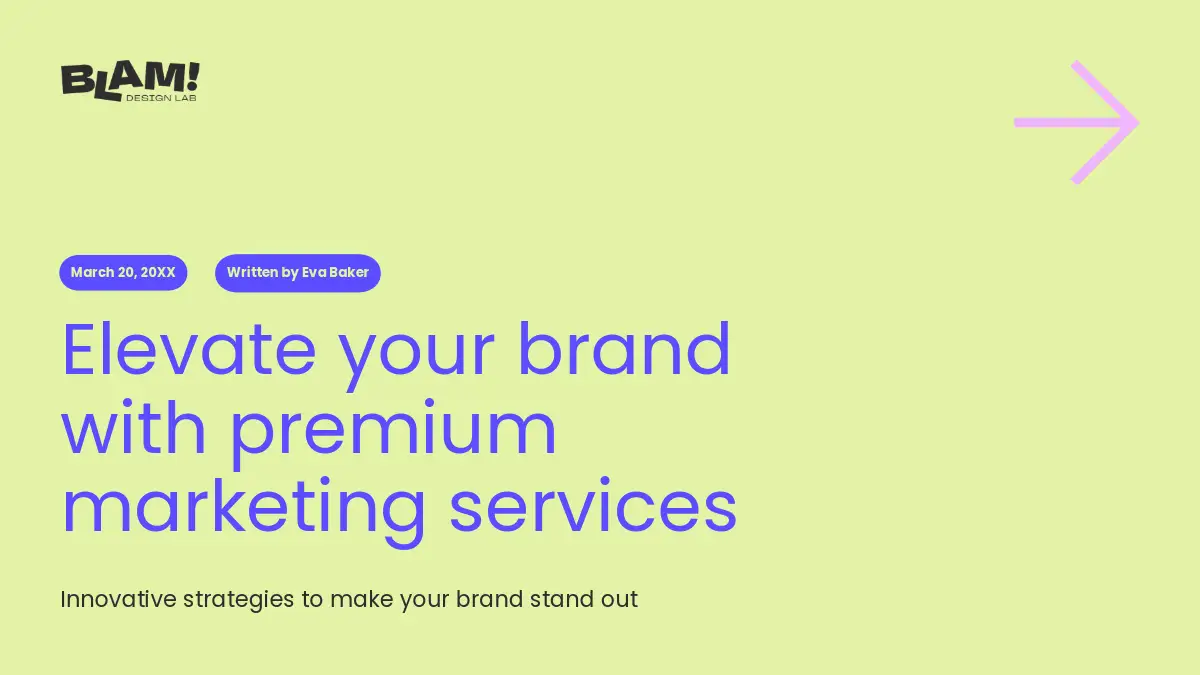 BLAM!
DESIGN LAB

March 20, 20XX

Written by Eva Baker

Elevate your brand with premium marketing services

Innovative strategies to make your brand stand out